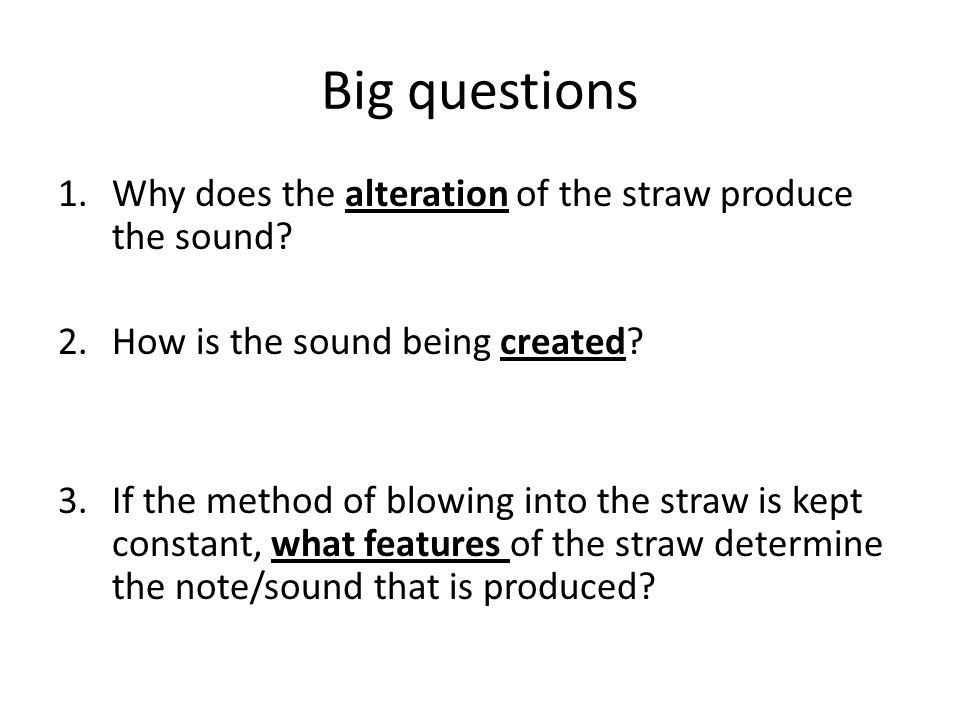 Big questions

1. Why does the alteration of the straw produce the sound?

2. How is the sound being created?

3. If the method of blowing into the straw is kept constant, what features of the straw determine the note/sound that is produced?